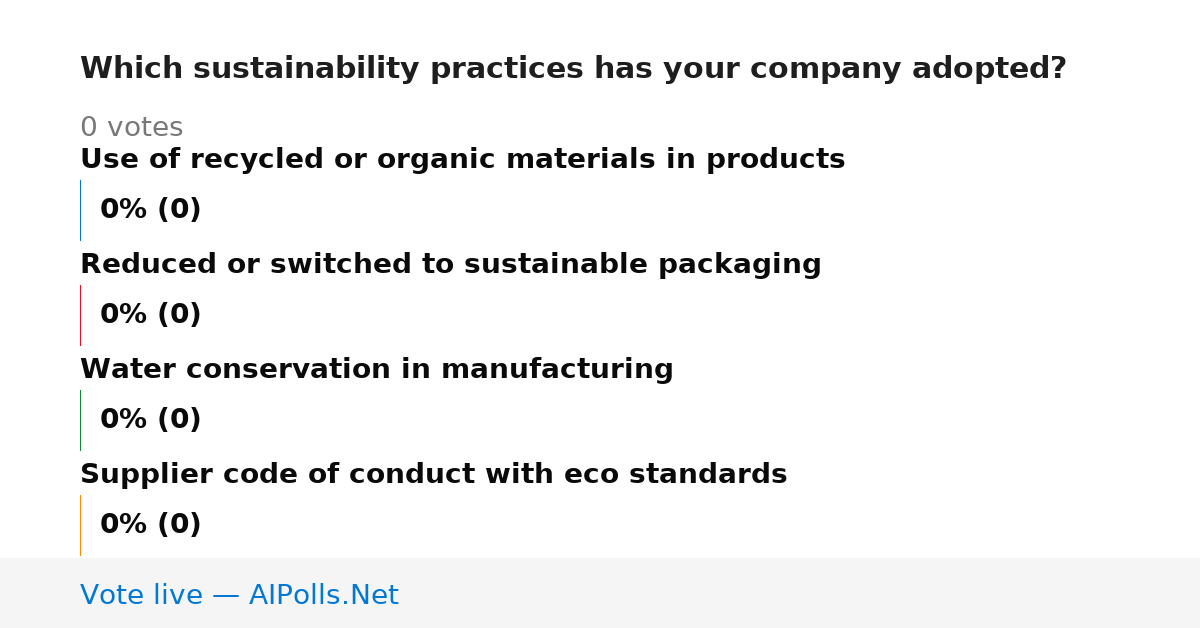 Which sustainability practices has your company adopted?

0 votes

Use of recycled or organic materials in products

0% (0)

Reduced or switched to sustainable packaging

0% (0)

Water conservation in manufacturing

0% (0)

Supplier code of conduct with eco standards

0% (0)

Vote live — AIPolls.Net